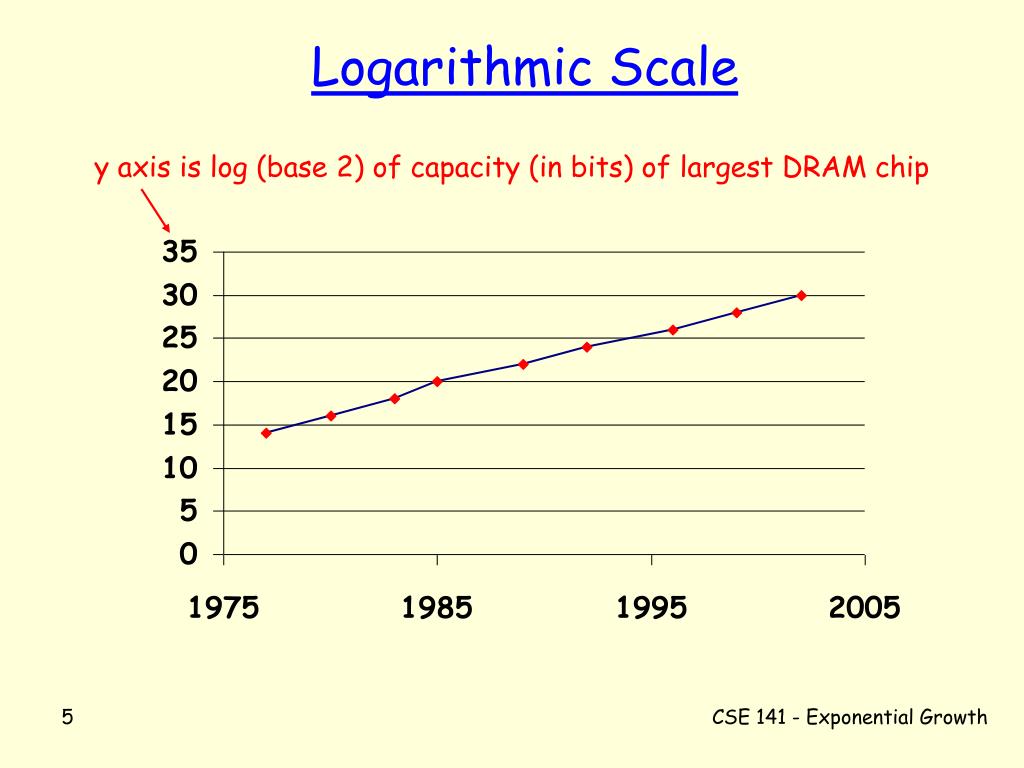 Logarithmic Scale

y axis is log (base 2) of capacity (in bits) of largest DRAM chip

35
30
25
20
15
10
5
0

1975
1985
1995
2005

5

CSE 141 - Exponential Growth